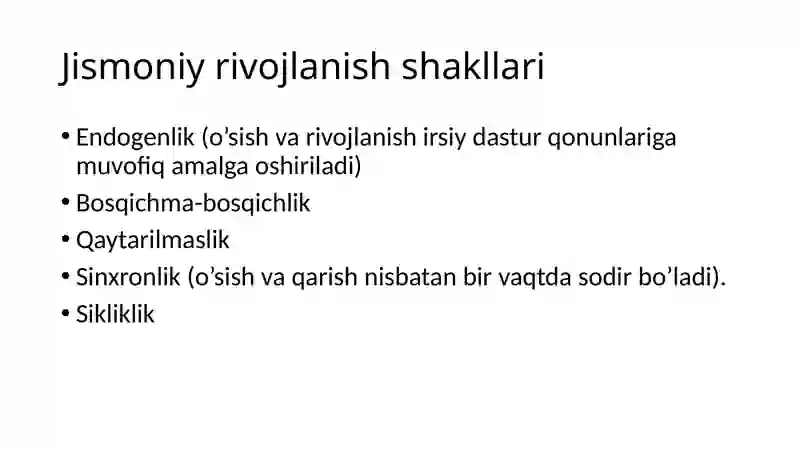 Jismoniy rivojlanish shakllari

• Endogenlik (o’sish va rivojlanish irsiy dastur qonunlariga muvofiq amalga oshiriladi)
• Bosqichma-bosqichlik
• Qaytarilmaslik
• Sinxronlik (o’sish va qarish nisbatan bir vaqtda sodir bo’ladi).
• Sikliklik